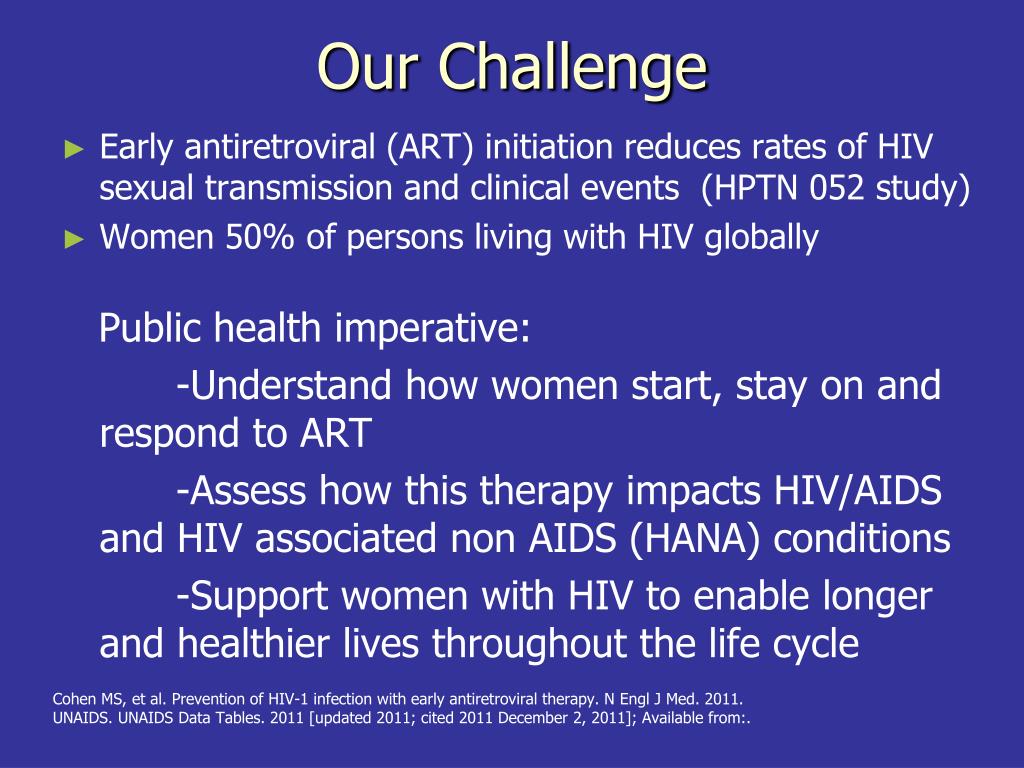 Our Challenge

► Early antiretroviral (ART) initiation reduces rates of HIV sexual transmission and clinical events (HPTN 052 study)
► Women 50% of persons living with HIV globally

Public health imperative:

-Understand how women start, stay on and respond to ART

-Assess how this therapy impacts HIV/AIDS and HIV associated non AIDS (HANA) conditions

-Support women with HIV to enable longer and healthier lives throughout the life cycle

Cohen MS, et al. Prevention of HIV-1 infection with early antiretroviral therapy. N Engl J Med. 2011.
UNAIDS. UNAIDS Data Tables. 2011 [updated 2011; cited 2011 December 2, 2011]; Available from:.